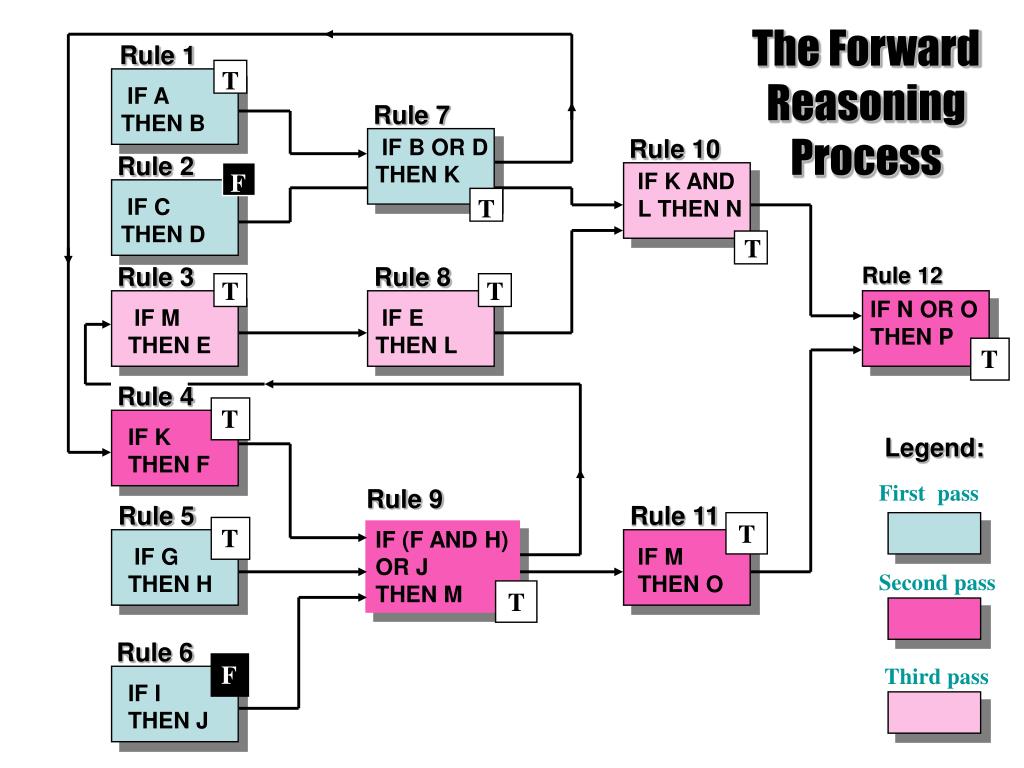 The Forward Reasoning Process

Rule 1
T
IF A
THEN B

Rule 2
F
IF C
THEN D

Rule 3
T
IF M
THEN E

Rule 4
T
IF K
THEN F

Rule 5
T
IF G
THEN H

Rule 6
F
IF I
THEN J

Rule 7
IF B OR D
THEN K
T

Rule 8
T
IF E
THEN L

Rule 9
IF (F AND H)
OR J
THEN M
T

Rule 10
IF K AND
L THEN N
T

Rule 11
T
IF M
THEN O

Rule 12
IF N OR O
THEN P
T

Legend:
First pass
Second pass
Third pass